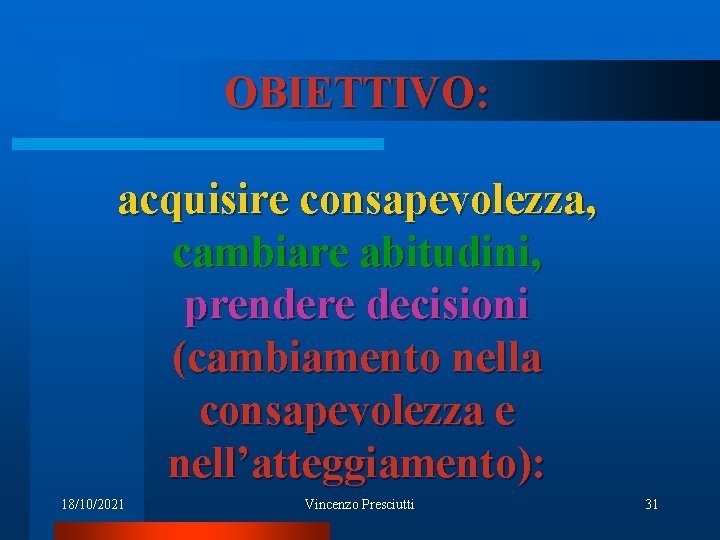 OBIETTIVO:

acquisire consapevolezza, cambiare abitudini, prendere decisioni (cambiamento nella consapevolezza e nell’atteggiamento):

18/10/2021 Vincenzo Presciutti 31